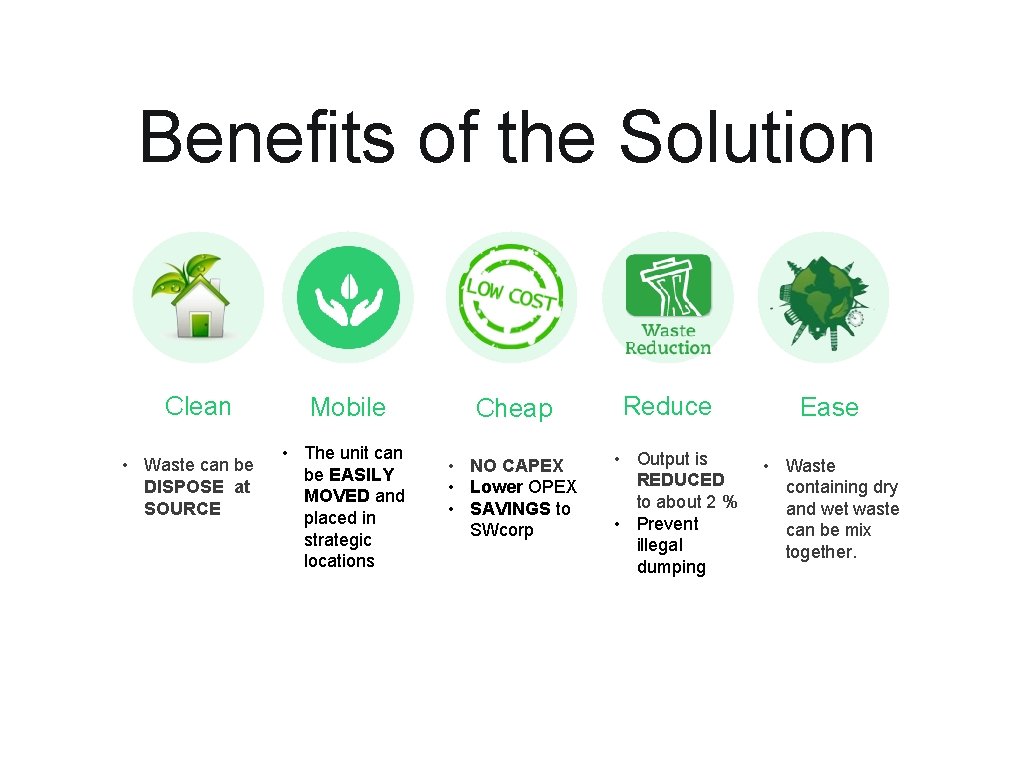 Benefits of the Solution

LOW COST

Waste Reduction

Clean
• Waste can be DISPOSE at SOURCE

Mobile
• The unit can be EASILY MOVED and placed in strategic locations

Cheap
• NO CAPEX
• Lower OPEX
• SAVINGS to SWcorp

Reduce
• Output is REDUCED to about 2 %
• Prevent illegal dumping

Ease
• Waste containing dry and wet waste can be mix together.